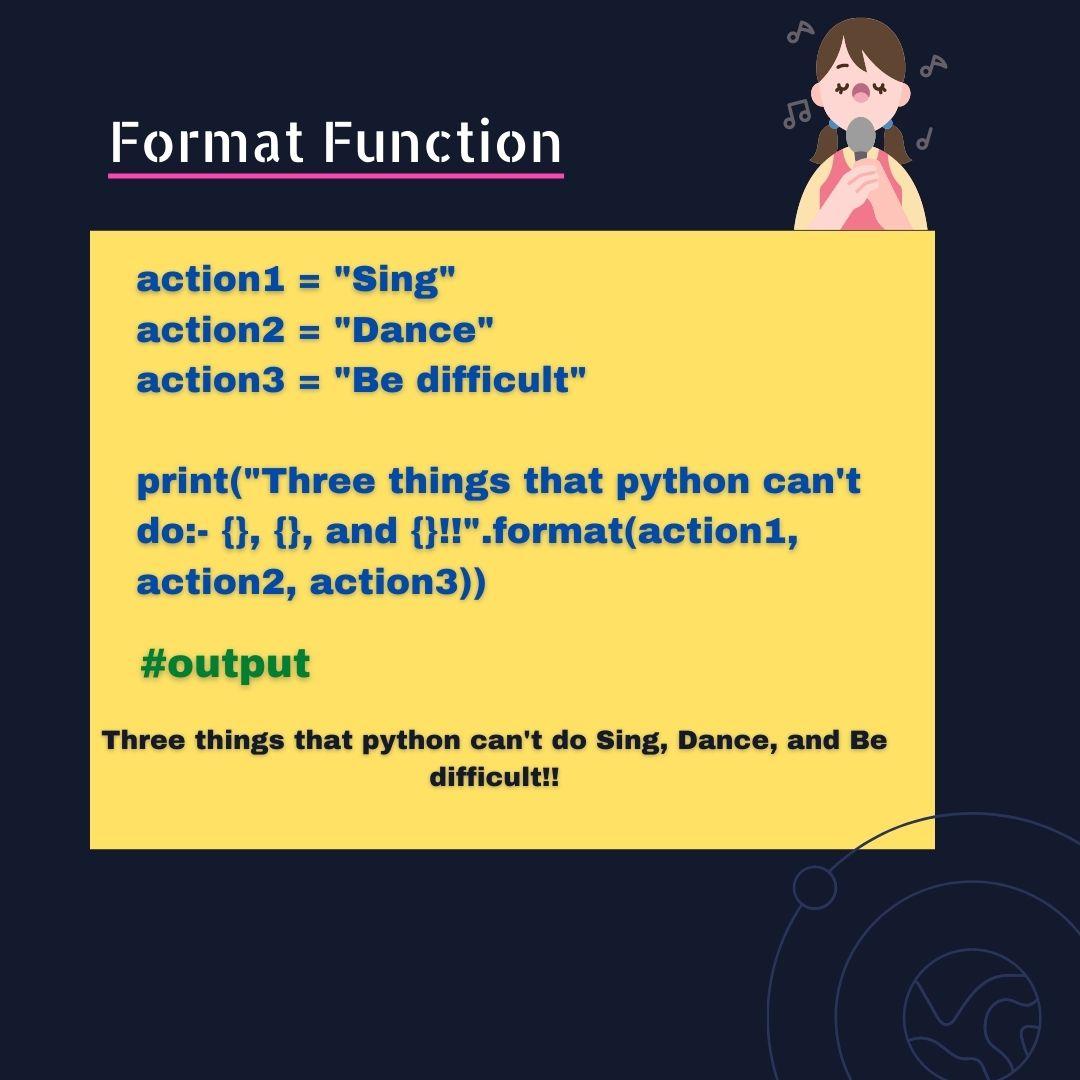 Format Function

action1 = "Sing"
action2 = "Dance"
action3 = "Be difficult"

print("Three things that python can't do:- {}, {}, and {}!!".format(action1, action2, action3))

#output

Three things that python can't do Sing, Dance, and Be difficult!!